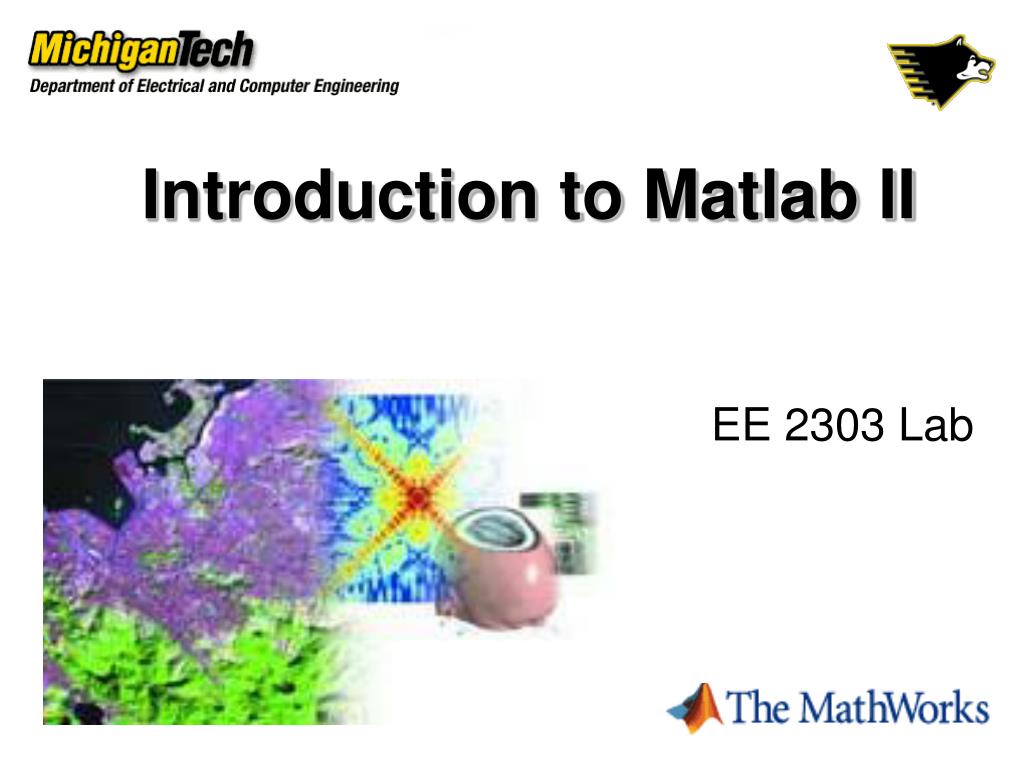 MichiganTech
Department of Electrical and Computer Engineering

Introduction to Matlab II

EE 2303 Lab

The MathWorks